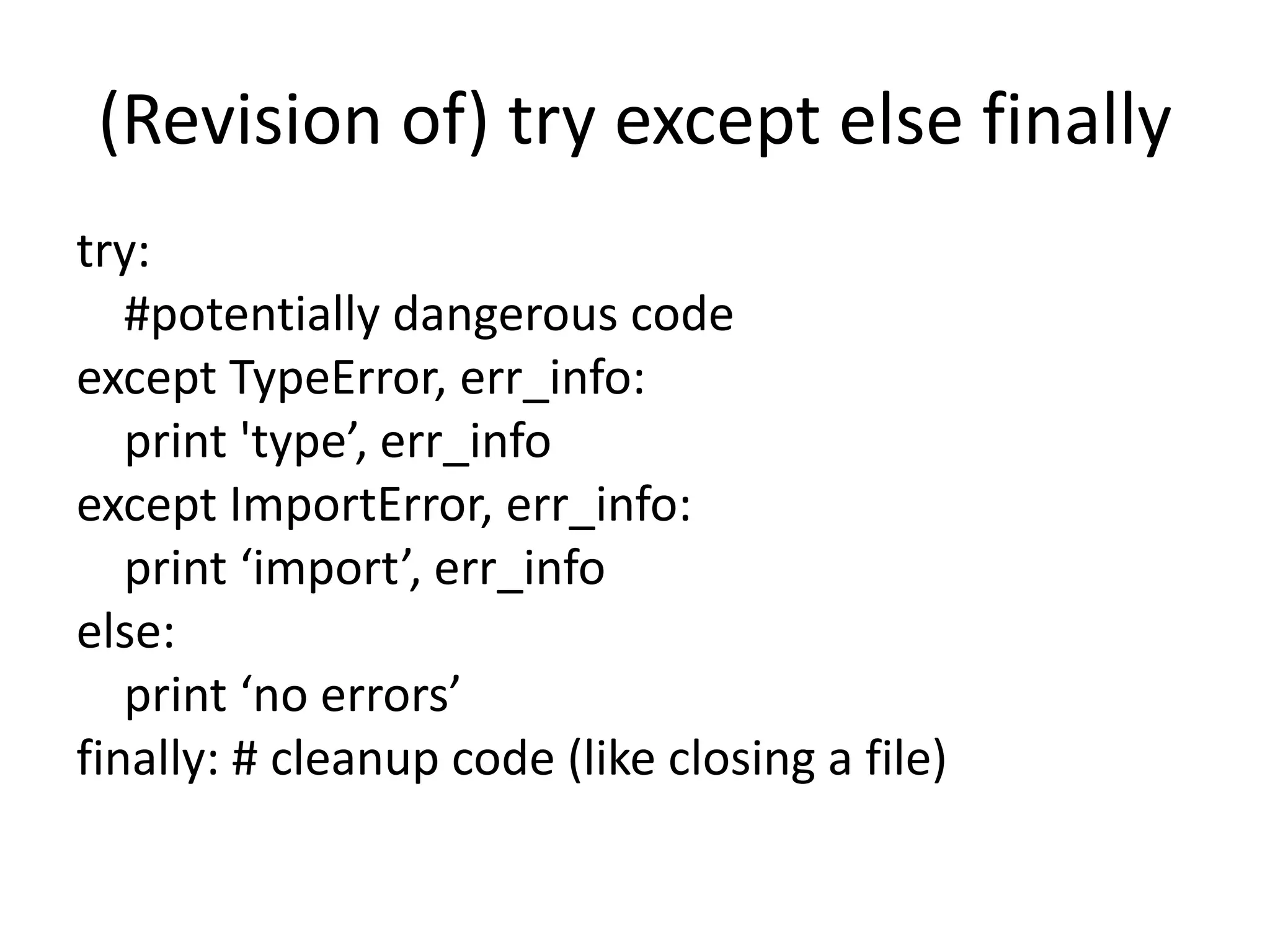 (Revision of) try except else finally

try:
    #potentially dangerous code
except TypeError, err_info:
    print 'type’, err_info
except ImportError, err_info:
    print ‘import’, err_info
else:
    print ‘no errors’
finally: # cleanup code (like closing a file)